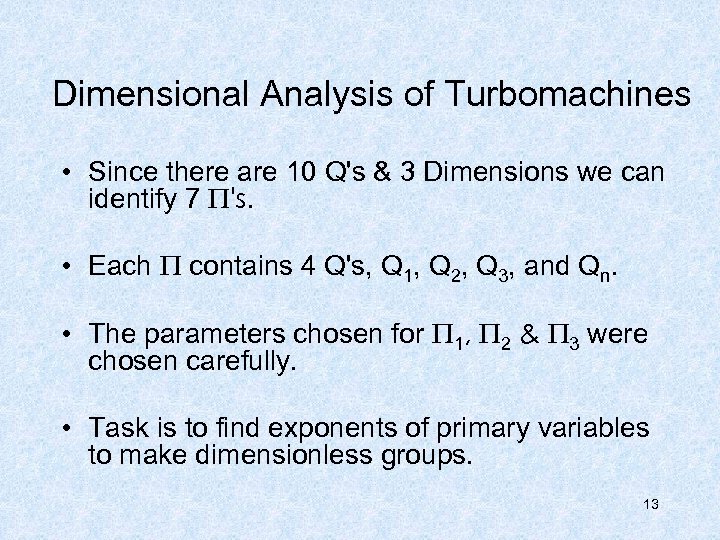 Dimensional Analysis of Turbomachines

• Since there are 10 Q's & 3 Dimensions we can identify 7 $\Pi$'s.

• Each $\Pi$ contains 4 Q's, $Q_1$, $Q_2$, $Q_3$, and $Q_n$.

• The parameters chosen for $\Pi_1$, $\Pi_2$ & $\Pi_3$ were chosen carefully.

• Task is to find exponents of primary variables to make dimensionless groups.

13